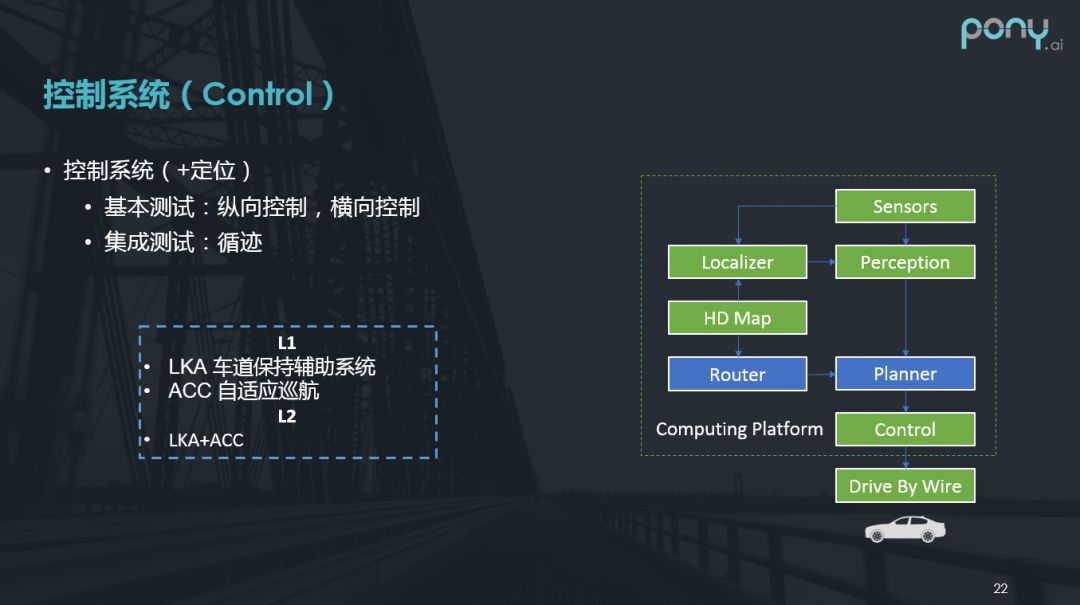 pony.ai

控制系统（Control）

• 控制系统（+定位）
  • 基本测试：纵向控制，横向控制
  • 集成测试：循迹

L1
• LKA 车道保持辅助系统
• ACC 自适应巡航
L2
• LKA+ACC

Sensors
Localizer
Perception
HD Map
Router
Planner
Computing Platform
Control
Drive By Wire

22